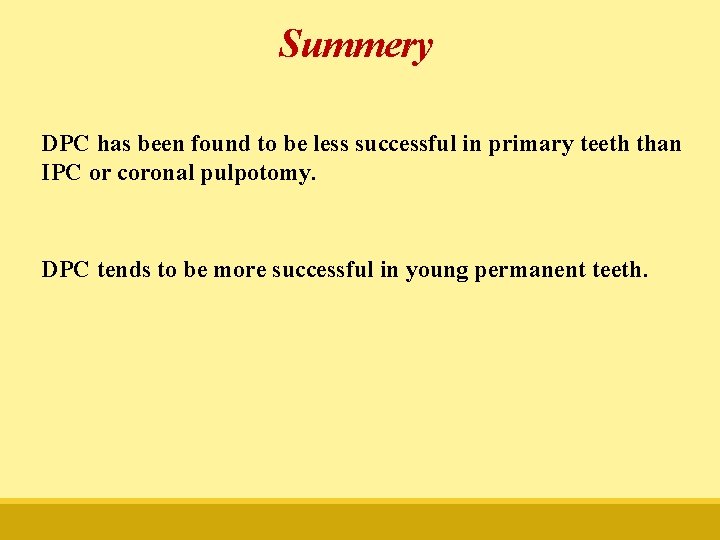 Summery

DPC has been found to be less successful in primary teeth than IPC or coronal pulpotomy.

DPC tends to be more successful in young permanent teeth.